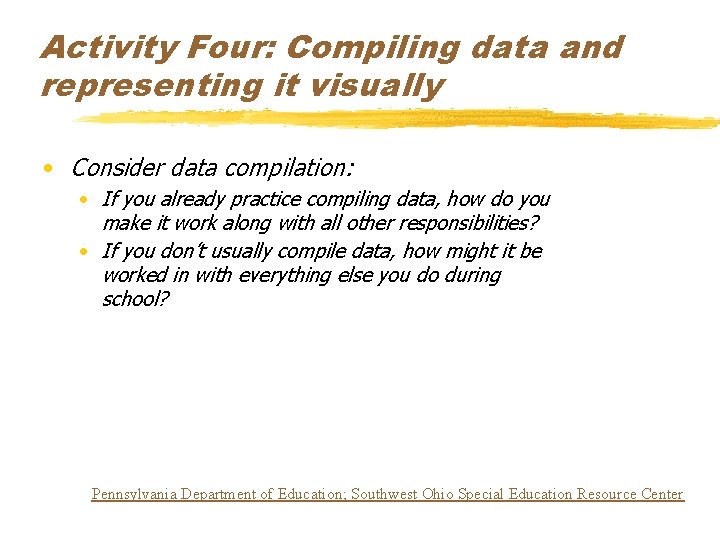 Activity Four: Compiling data and representing it visually

• Consider data compilation:
  • If you already practice compiling data, how do you make it work along with all other responsibilities?
  • If you don't usually compile data, how might it be worked in with everything else you do during school?

Pennsylvania Department of Education; Southwest Ohio Special Education Resource Center